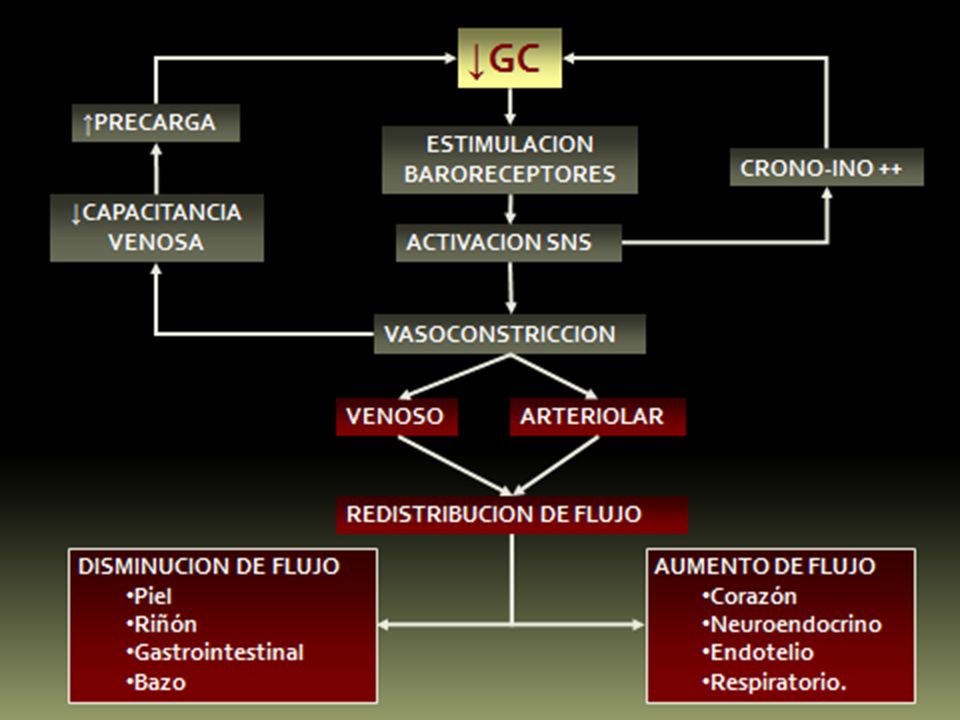 ↓GC

↑PRECARGA

ESTIMULACION BARORECEPTORES

CRONO-INO ++

↓CAPACITANCIA VENOSA

ACTIVACION SNS

VASOCONSTRICCION

VENOSO

ARTERIOLAR

REDISTRIBUCION DE FLUJO

DISMINUCION DE FLUJO
•Piel
•Riñón
•Gastrointestinal
•Bazo

AUMENTO DE FLUJO
•Corazón
•Neuroendocrino
•Endotelio
•Respiratorio.